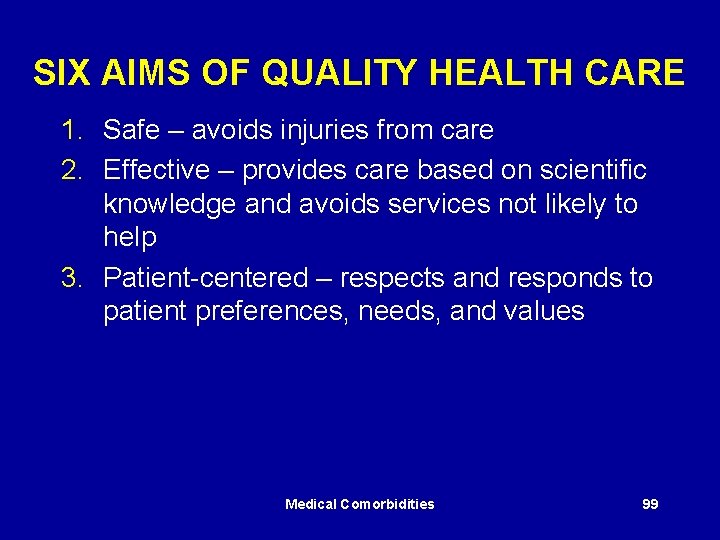 SIX AIMS OF QUALITY HEALTH CARE

1. Safe – avoids injuries from care
2. Effective – provides care based on scientific knowledge and avoids services not likely to help
3. Patient-centered – respects and responds to patient preferences, needs, and values

Medical Comorbidities

99